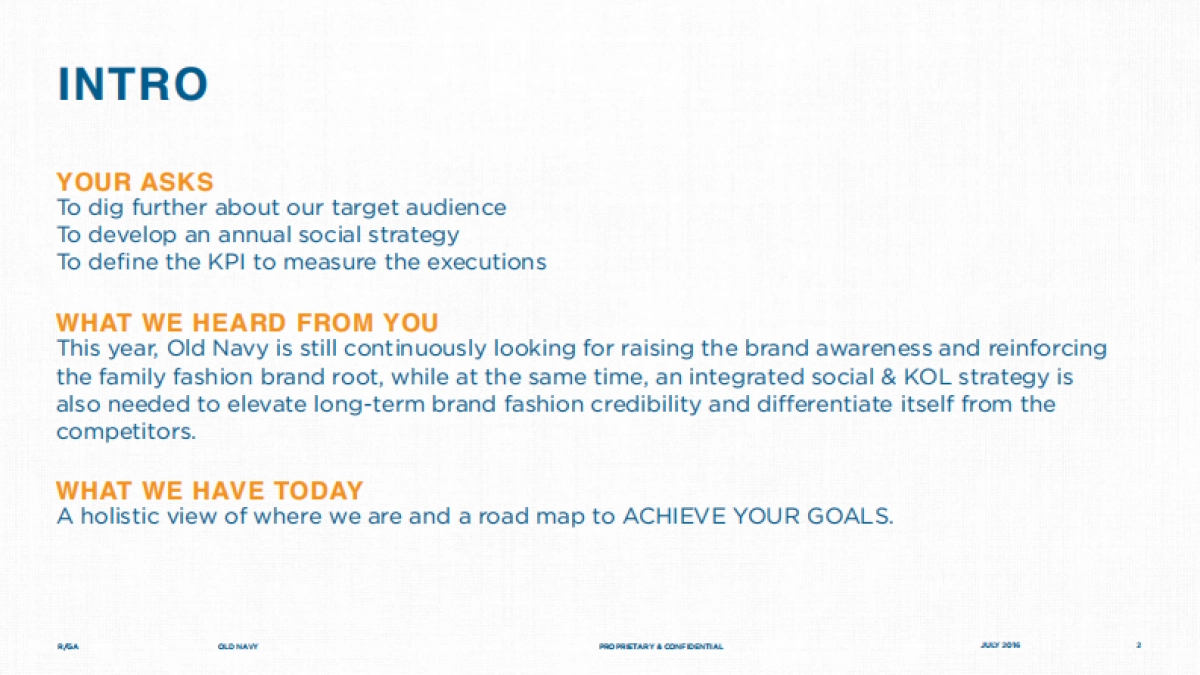 INTRO

YOUR ASKS
To dig further about our target audience
To develop an annual social strategy
To define the KPI to measure the executions

WHAT WE HEARD FROM YOU
This year, Old Navy is still continuously looking for raising the brand awareness and reinforcing the family fashion brand root, while at the same time, an integrated social & KOL strategy is also needed to elevate long-term brand fashion credibility and differentiate itself from the competitors.

WHAT WE HAVE TODAY
A holistic view of where we are and a road map to ACHIEVE YOUR GOALS.

R/GA OLD NAVY PROPRIETARY & CONFIDENTIAL JULY 2016 2